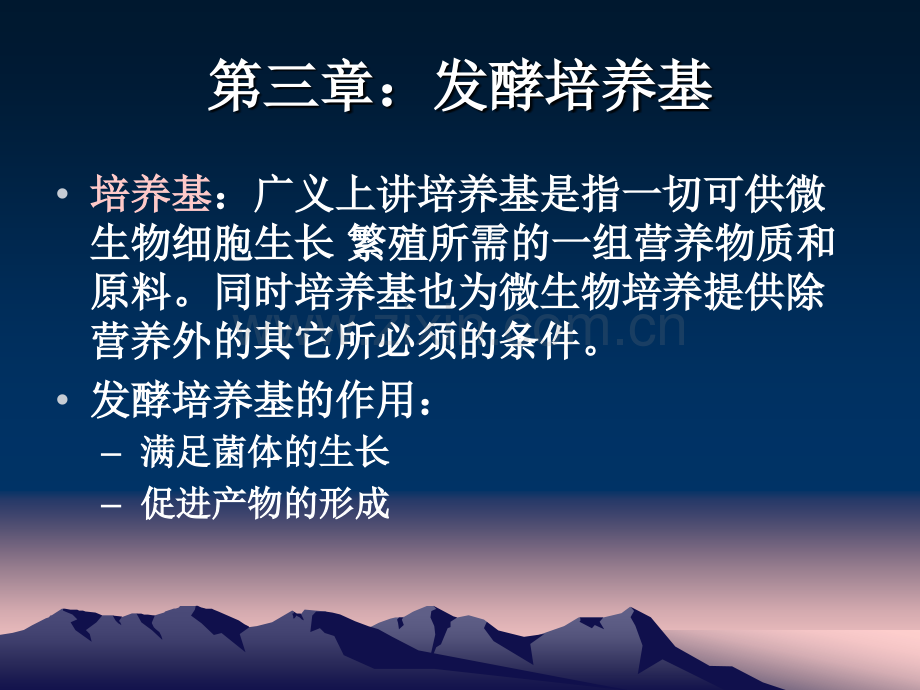 第三章：发酵培养基

• 培养基：广义上讲培养基是指一切可供微生物细胞生长 繁殖所需的一组营养物质和原料。同时培养基也为微生物培养提供除营养外的其它所必须的条件。

• 发酵培养基的作用：
– 满足菌体的生长
– 促进产物的形成

www.zixin.com.cn